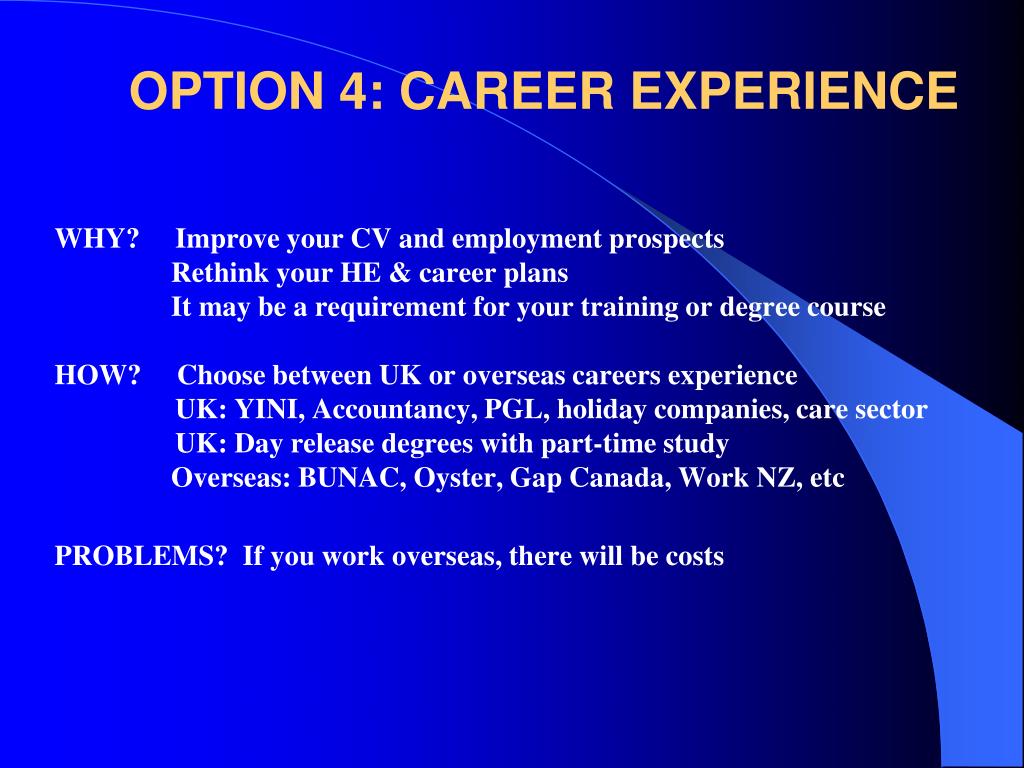 OPTION 4: CAREER EXPERIENCE

WHY? Improve your CV and employment prospects
Rethink your HE & career plans
It may be a requirement for your training or degree course

HOW? Choose between UK or overseas careers experience
UK: YINI, Accountancy, PGL, holiday companies, care sector
UK: Day release degrees with part-time study
Overseas: BUNAC, Oyster, Gap Canada, Work NZ, etc

PROBLEMS? If you work overseas, there will be costs